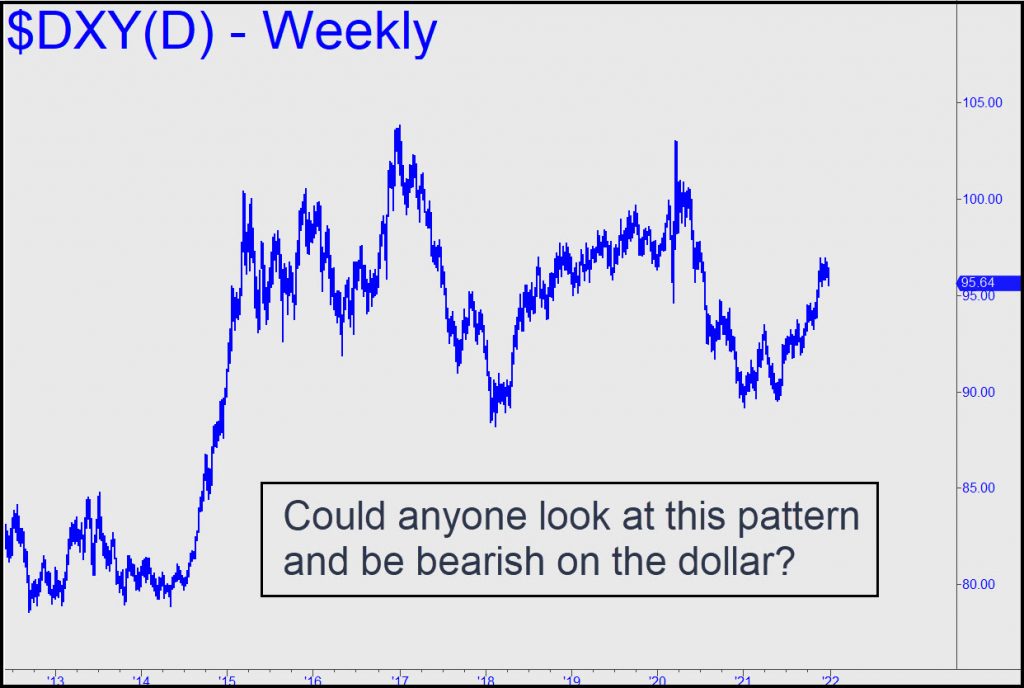 $DXY(D) - Weekly

105.00
100.00
95.64
95.00
90.00
85.00
80.00

Could anyone look at this pattern and be bearish on the dollar?

'13 '14 '15 '16 '17 '18 '19 '20 '21 '22